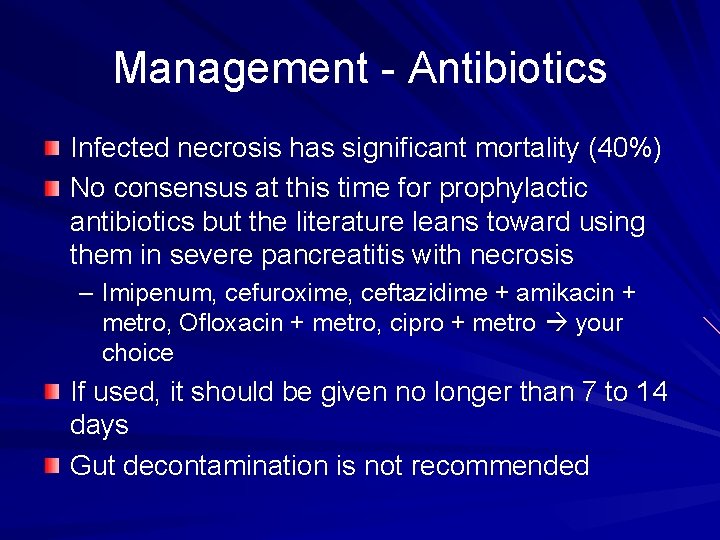 Management - Antibiotics

• Infected necrosis has significant mortality (40%)
• No consensus at this time for prophylactic antibiotics but the literature leans toward using them in severe pancreatitis with necrosis
- Imipenum, cefuroxime, ceftazidime + amikacin + metro, Ofloxacin + metro, cipro + metro → your choice
• If used, it should be given no longer than 7 to 14 days
• Gut decontamination is not recommended